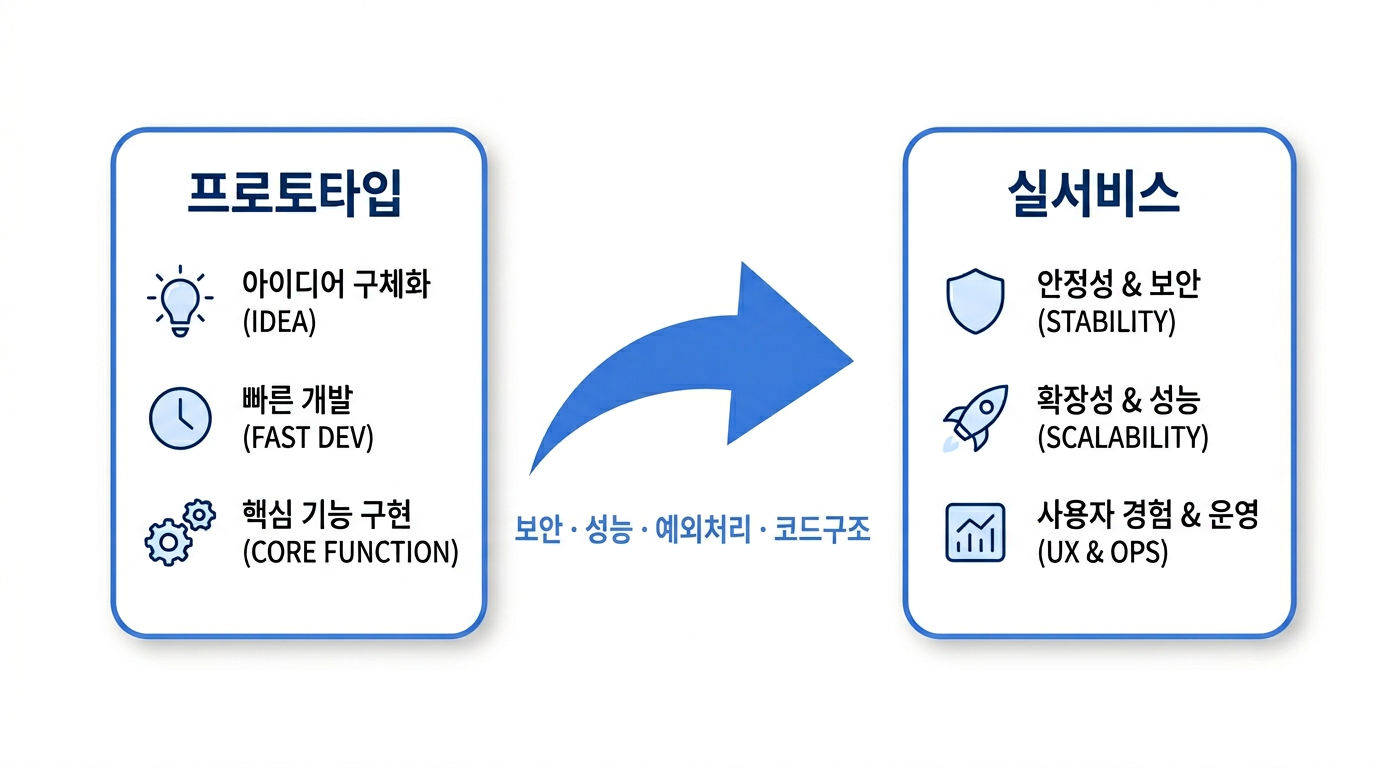 프로토타입

아이디어 구체화
(IDEA)

빠른 개발
(FAST DEV)

핵심 기능 구현
(CORE FUNCTION)

보안 · 성능 · 예외처리 · 코드구조

실서비스

안정성 & 보안
(STABILITY)

확장성 & 성능
(SCALABILITY)

사용자 경험 & 운영
(UX & OPS)